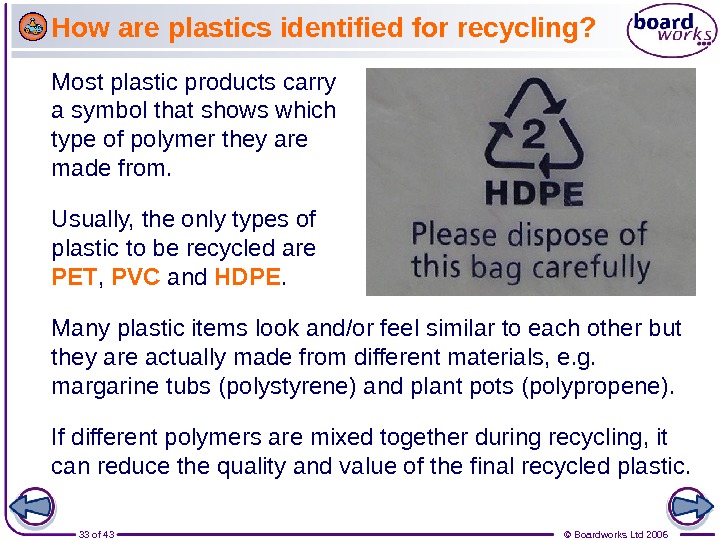 How are plastics identified for recycling?

board works

Most plastic products carry a symbol that shows which type of polymer they are made from.

Usually, the only types of plastic to be recycled are PET, PVC and HDPE.

2

HDPE

Please dispose of this bag carefully

Many plastic items look and/or feel similar to each other but they are actually made from different materials, e.g. margarine tubs (polystyrene) and plant pots (polypropene).

If different polymers are mixed together during recycling, it can reduce the quality and value of the final recycled plastic.

33 of 43

© Boardworks Ltd 2006